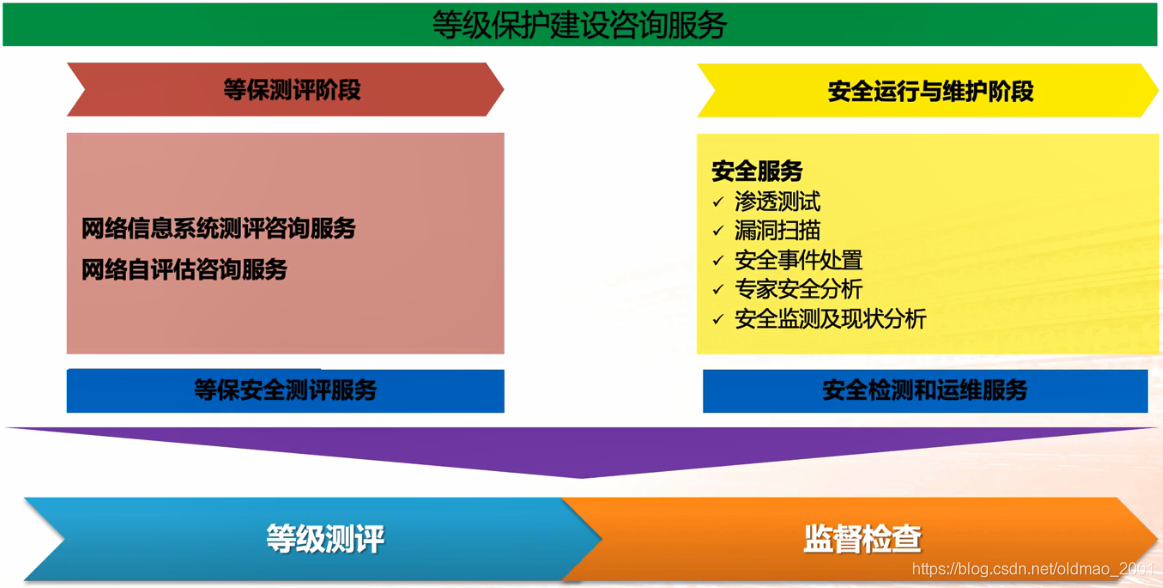 等级保护建设咨询服务

等保测评阶段

网络信息系统测评咨询服务
网络自评估咨询服务

等保安全测评服务

安全运行与维护阶段

安全服务
✓ 渗透测试
✓ 漏洞扫描
✓ 安全事件处置
✓ 专家安全分析
✓ 安全监测及现状分析

安全检测和运维服务

等级测评

监督检查

https://blog.csdn.net/oldmao_2001